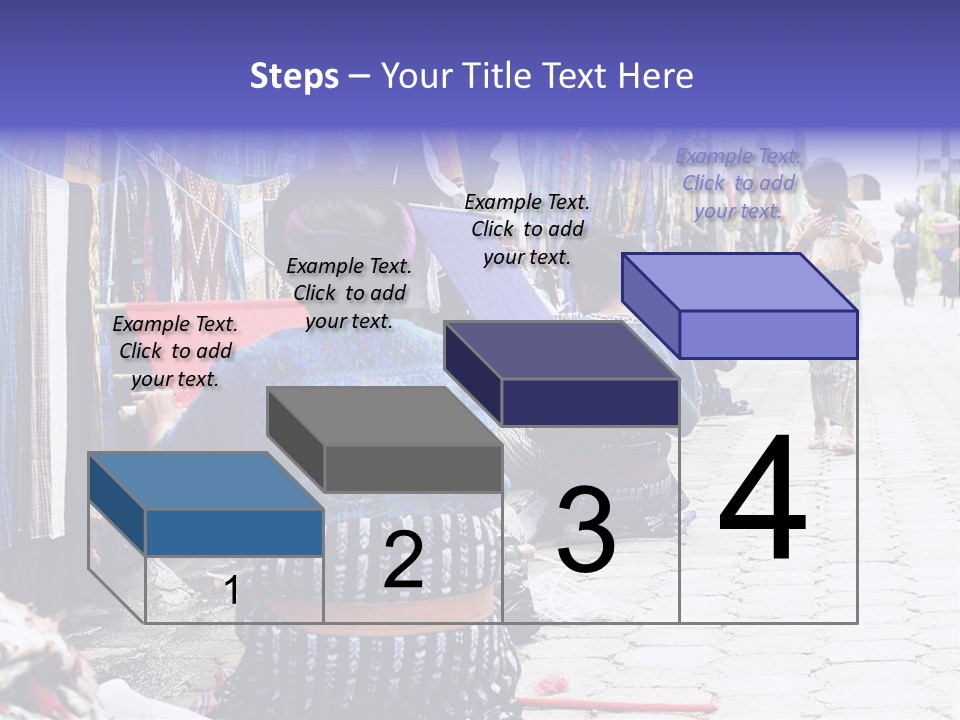 Steps – Your Title Text Here

Example Text. Click to add your text.

Example Text. Click to add your text.

Example Text. Click to add your text.

Example Text. Click to add your text.

1

2

3

4